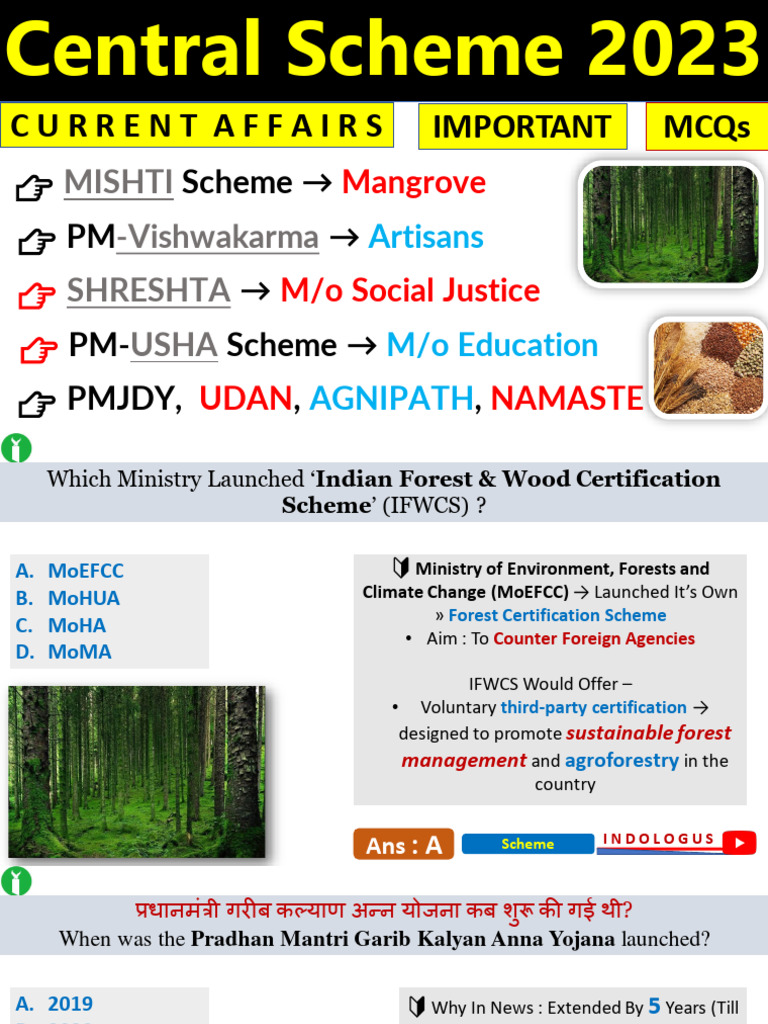 Central Scheme 2023

CURRENT AFFAIRS

IMPORTANT

MCQs

MISHTI Scheme → Mangrove

PM-Vishwakarma → Artisans

SHRESHTA → M/o Social Justice

PM-USHA Scheme → M/o Education

PMJDY, UDAN, AGNIPATH, NAMASTE

Which Ministry Launched 'Indian Forest & Wood Certification Scheme' (IFWCS) ?

A. MoEFCC
B. MoHUA
C. MoHA
D. MoMA

Ministry of Environment, Forests and Climate Change (MoEFCC) → Launched It's Own » Forest Certification Scheme

• Aim : To Counter Foreign Agencies

IFWCS Would Offer –

• Voluntary third-party certification → designed to promote sustainable forest management and agroforestry in the country

Ans : A

Scheme

INDOLOGUS

प्रधानमंत्री गरीब कल्याण अन्न योजना कब शुरू की गई थी?
When was the Pradhan Mantri Garib Kalyan Anna Yojana launched?

A. 2019

Why In News : Extended By 5 Years (Till